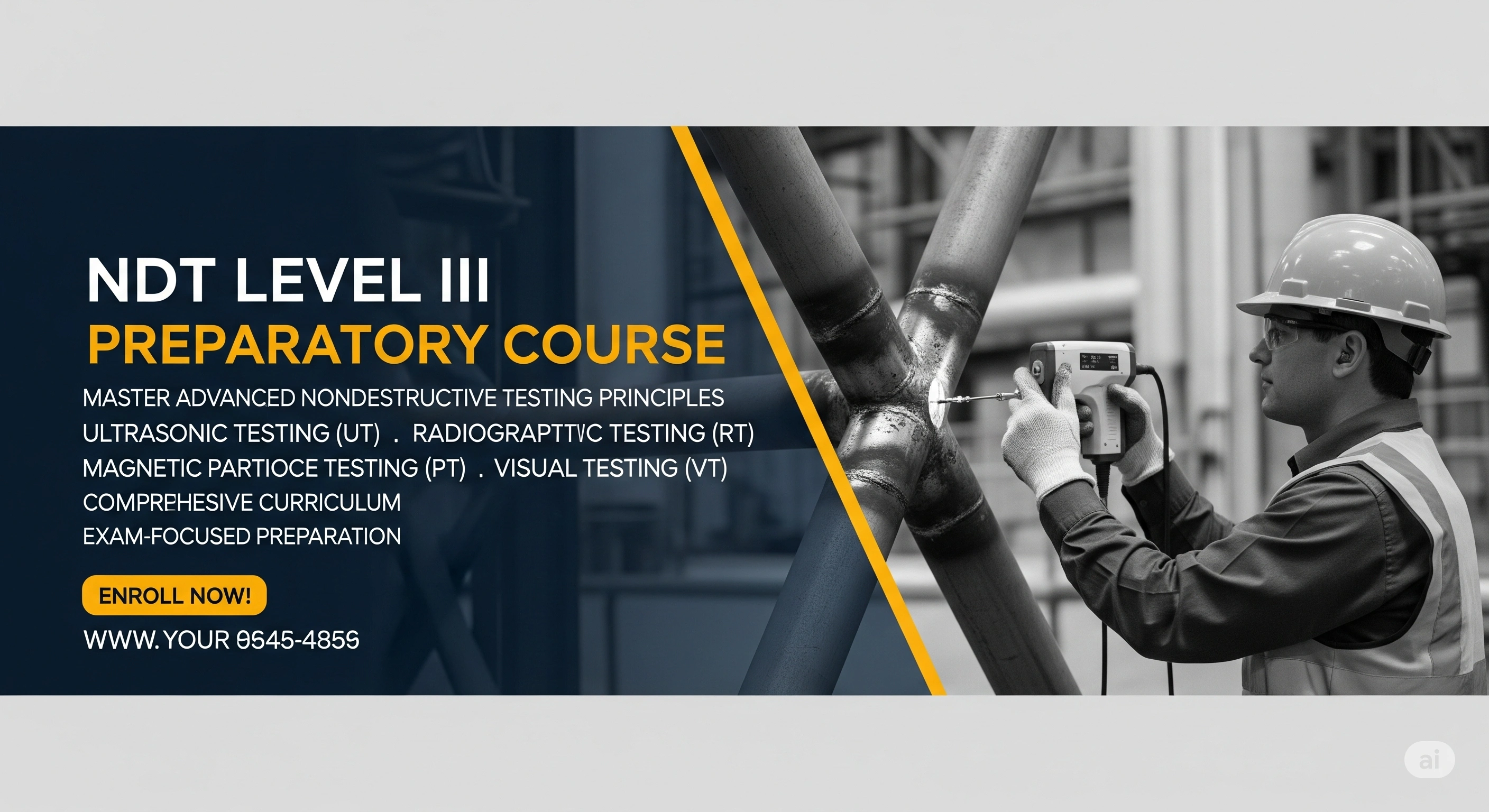 NDT LEVEL III
PREPARATORY COURSE

MASTER ADVANCED NONDESTRUCTIVE TESTING PRINCIPLES
ULTRASONIC TESTING (UT) . RADIOGRAPTTIC TESTING (RT)
MAGNETIC PARTIOCE TESTING (PT) . VISUAL TESTING (VT)
COMPREHESIVE CURRICULUM
EXAM-FOCUSED PREPARATION

ENROLL NOW!

WWW.YOUR 9545-4859

ai